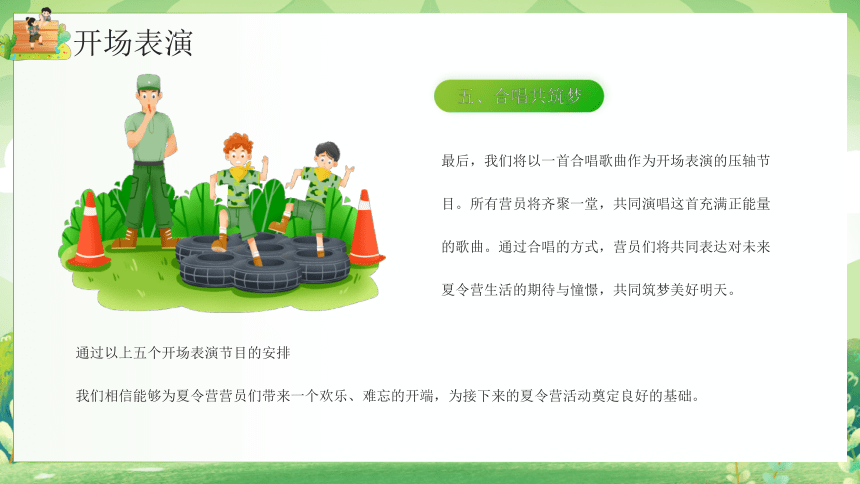 开场表演

五、合唱共筑梦

最后，我们将以一首合唱歌曲作为开场表演的压轴节目。所有营员将齐聚一堂，共同演唱这首充满正能量的歌曲。通过合唱的方式，营员们将共同表达对未来夏令营生活的期待与憧憬，共同筑梦美好明天。

通过以上五个开场表演节目的安排

我们相信能够为夏令营营员们带来一个欢乐、难忘的开端，为接下来的夏令营活动奠定良好的基础。